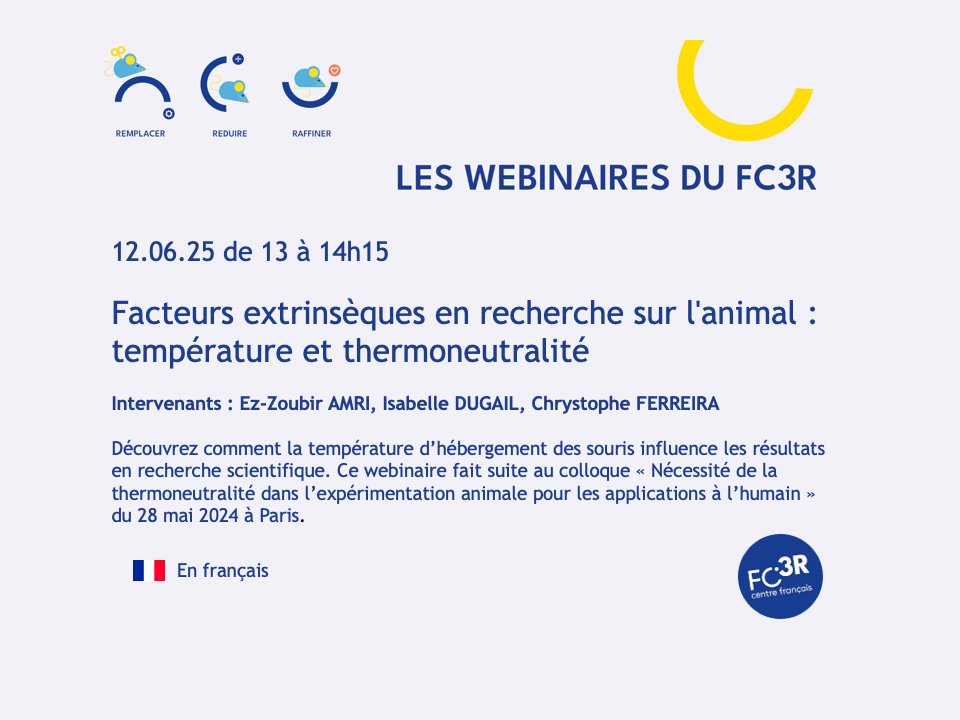 REMPLACER REDUIRE RAFFINER

LES WEBINAIRES DU FC3R

12.06.25 de 13 à 14h15

Facteurs extrinsèques en recherche sur l'animal : température et thermoneutralité

Intervenants : Ez-Zoubir AMRI, Isabelle DUGAIL, Chrystophe FERREIRA

Découvrez comment la température d'hébergement des souris influence les résultats en recherche scientifique. Ce webinaire fait suite au colloque « Nécessité de la thermoneutralité dans l'expérimentation animale pour les applications à l'humain » du 28 mai 2024 à Paris.

En français

FC3R centre français